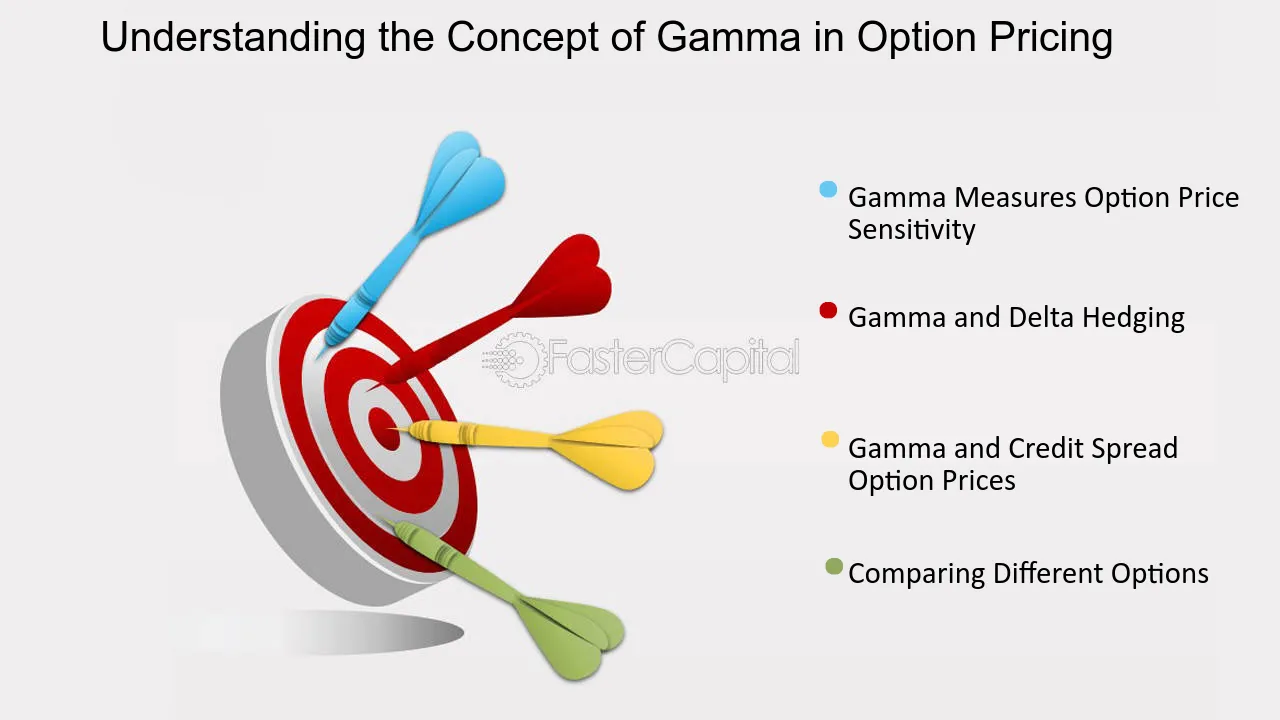 Understanding the Concept of Gamma in Option Pricing

• Gamma Measures Option Price Sensitivity

• Gamma and Delta Hedging

• Gamma and Credit Spread Option Prices

• Comparing Different Options

FasterCapital